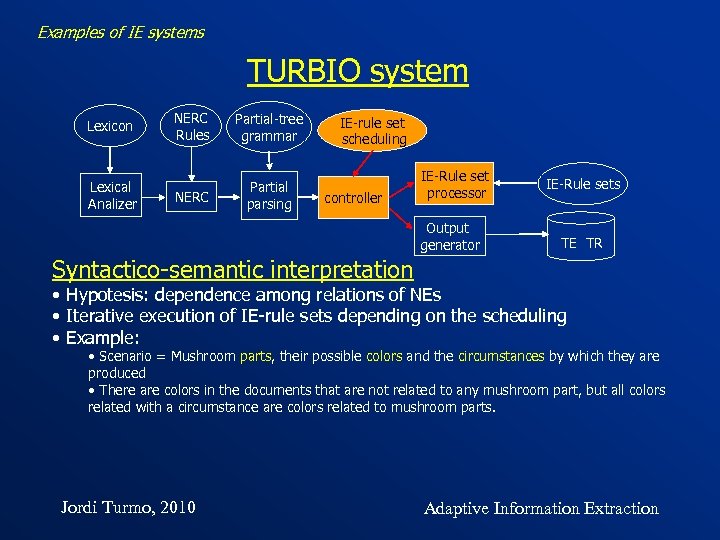 Examples of IE systems

TURBIO system

Lexicon

NERC Rules

Partial-tree grammar

IE-rule set scheduling

Lexical Analizer

NERC

Partial parsing

controller

IE-Rule set processor

IE-Rule sets

Output generator

TE TR

Syntactico-semantic interpretation

• Hypotesis: dependence among relations of NEs
• Iterative execution of IE-rule sets depending on the scheduling
• Example:
• Scenario = Mushroom parts, their possible colors and the circumstances by which they are produced
• There are colors in the documents that are not related to any mushroom part, but all colors related with a circumstance are colors related to mushroom parts.

Jordi Turmo, 2010

Adaptive Information Extraction